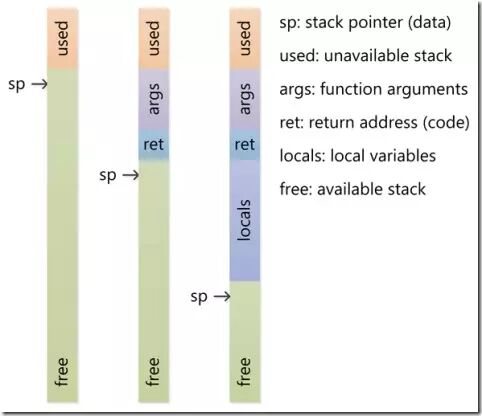 used
sp →
free

used
args
ret
sp →
free

used
args
ret
locals
sp →
free

sp: stack pointer (data)
used: unavailable stack
args: function arguments
ret: return address (code)
locals: local variables
free: available stack